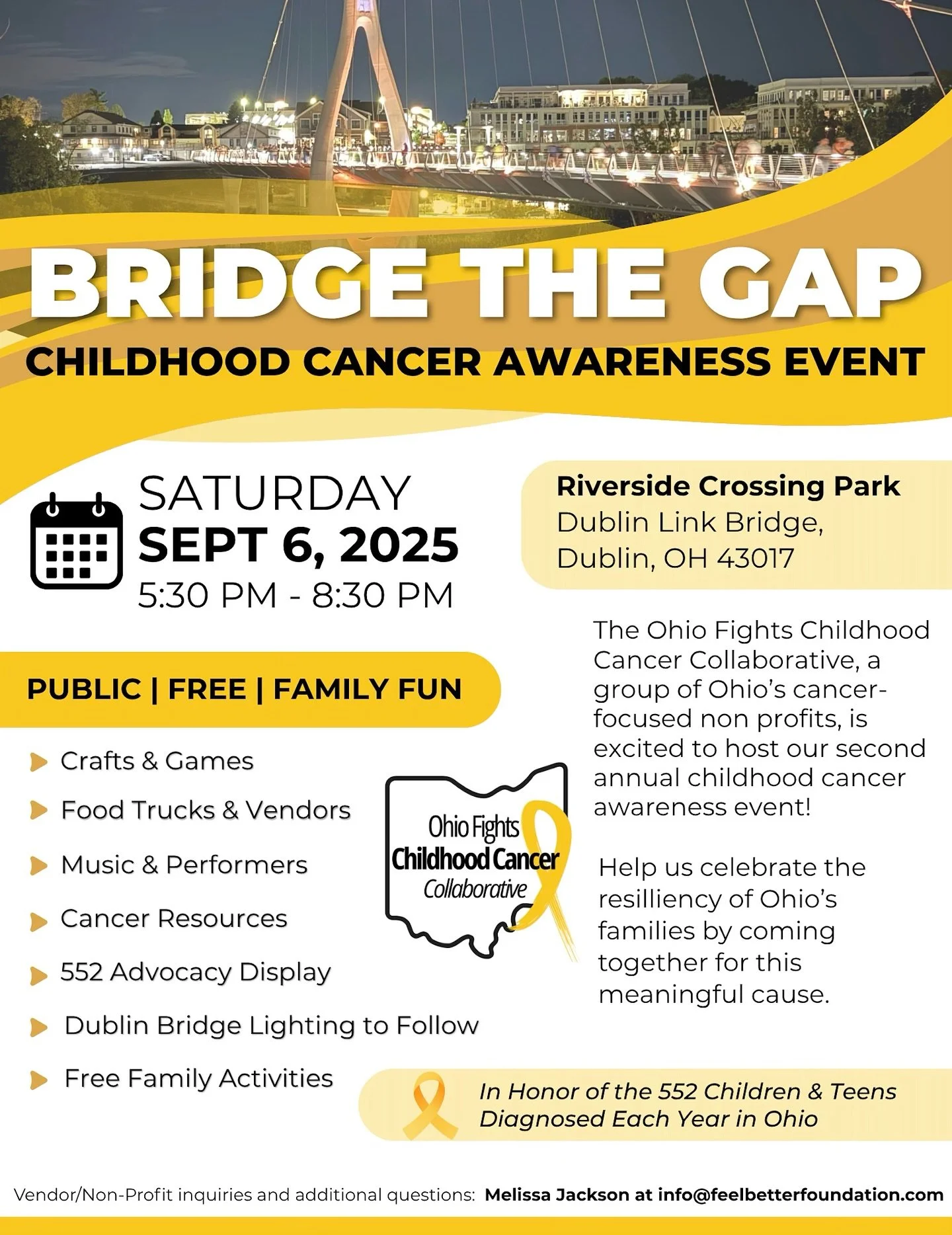 BRIDGE THE GAP

CHILDHOOD CANCER AWARENESS EVENT

SATURDAY
SEPT 6, 2025
5:30 PM - 8:30 PM

Riverside Crossing Park
Dublin Link Bridge,
Dublin, OH 43017

PUBLIC | FREE | FAMILY FUN

Crafts & Games
Food Trucks & Vendors
Music & Performers
Cancer Resources
552 Advocacy Display
Dublin Bridge Lighting to Follow
Free Family Activities

Ohio Fights Childhood Cancer Collaborative

The Ohio Fights Childhood Cancer Collaborative, a group of Ohio's cancer-focused non profits, is excited to host our second annual childhood cancer awareness event!

Help us celebrate the resilliency of Ohio's families by coming together for this meaningful cause.

In Honor of the 552 Children & Teens Diagnosed Each Year in Ohio

Vendor/Non-Profit inquiries and additional questions: Melissa Jackson at info@feelbetterfoundation.com